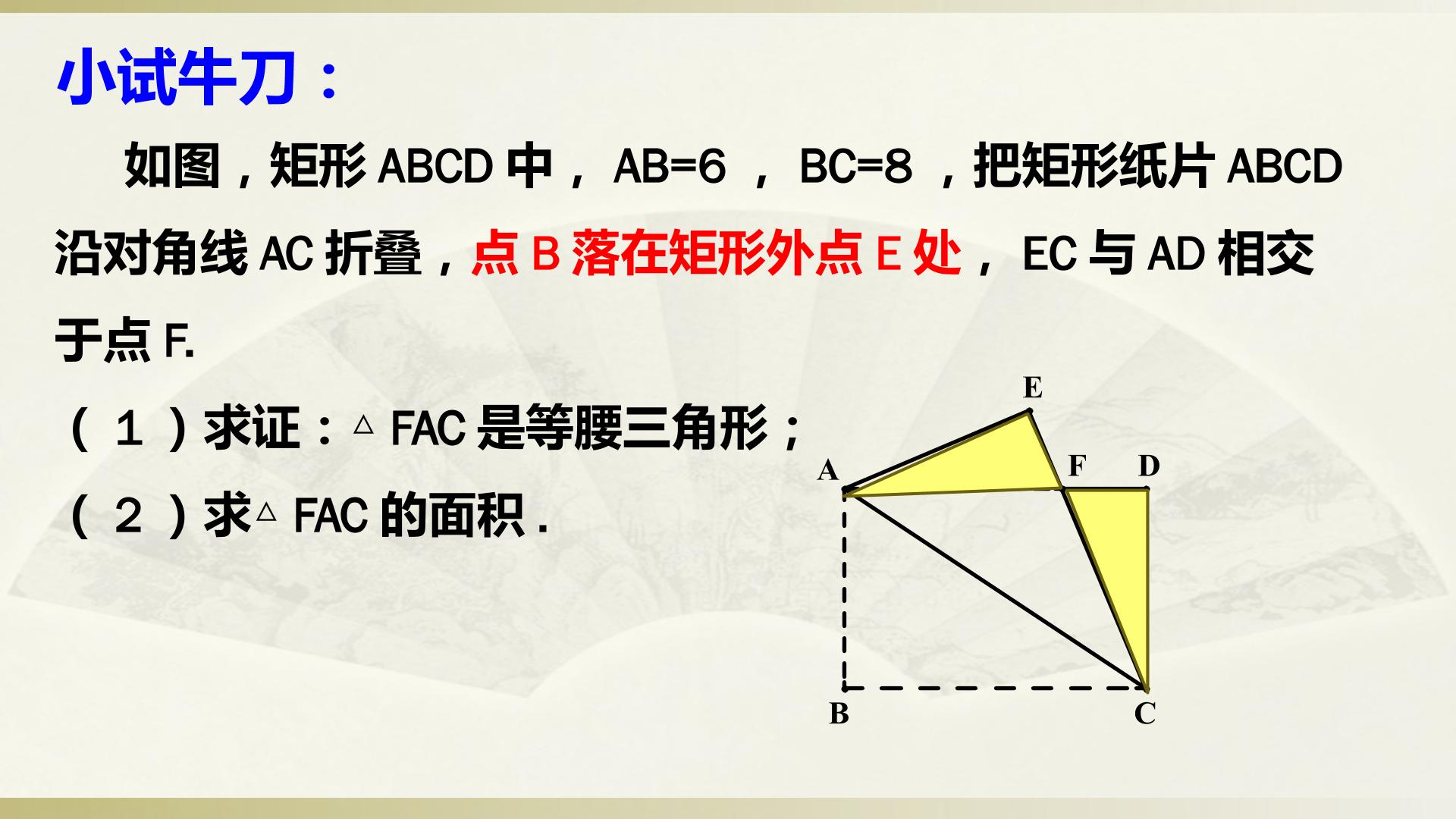 小试牛刀：

如图，矩形ABCD中，AB=6，BC=8，把矩形纸片ABCD沿对角线AC折叠，点B落在矩形外点E处，EC与AD相交于点F.

（1）求证：△FAC是等腰三角形；

（2）求△FAC的面积.

E
A
F
D
B
C